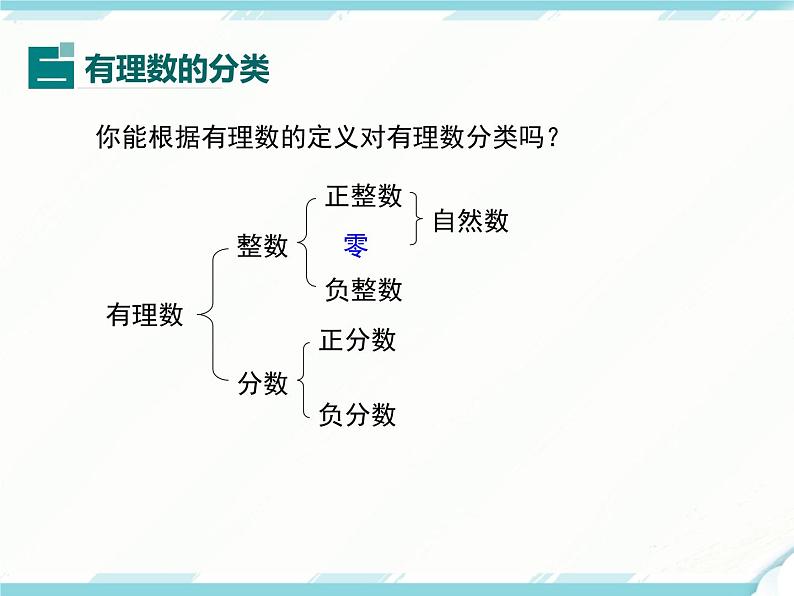 二 有理数的分类

你能根据有理数的定义对有理数分类吗？

有理数
整数
正整数
零
负整数
自然数
分数
正分数
负分数